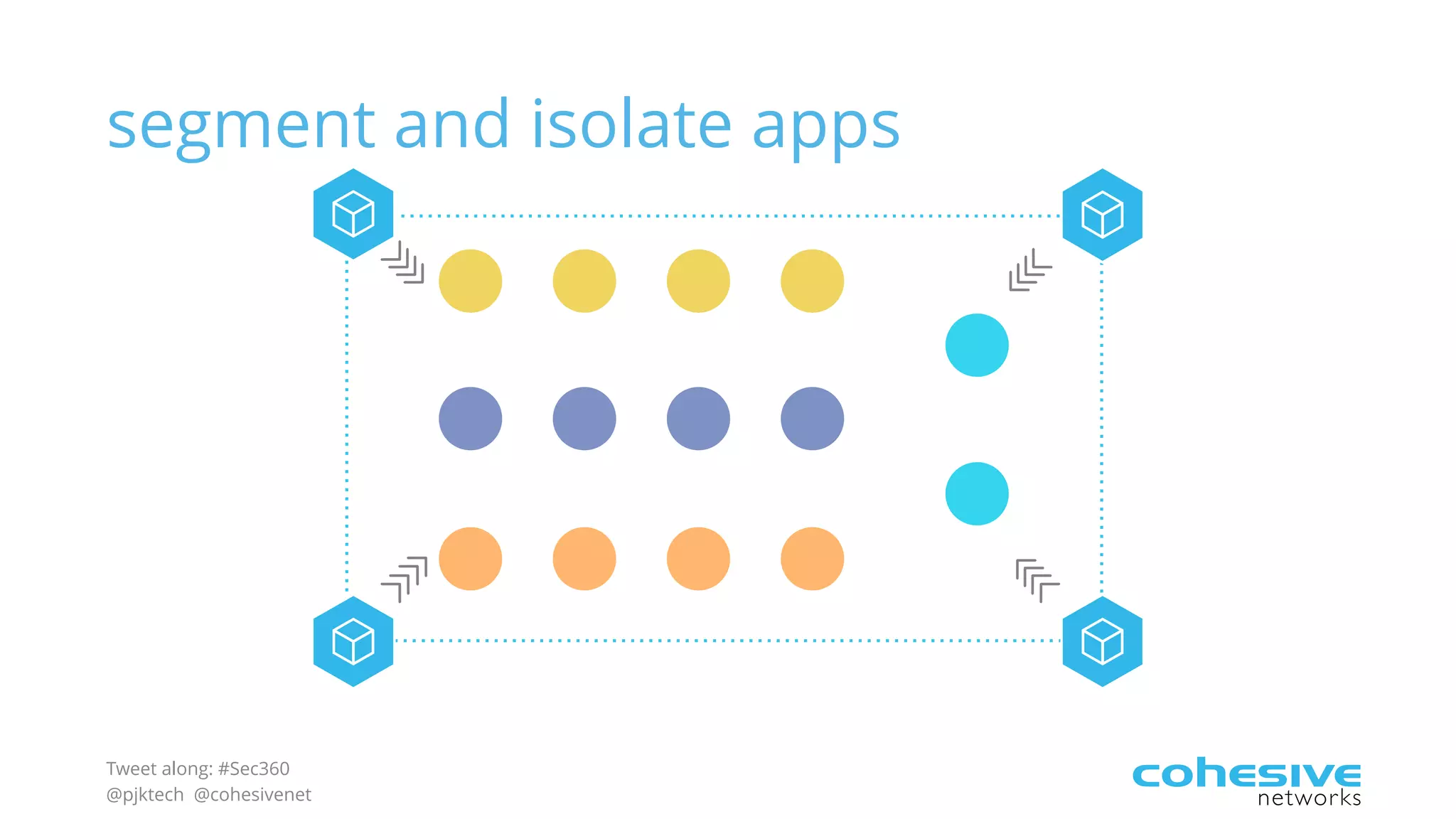 segment and isolate apps

Tweet along: #Sec360
@pjktech @cohesivenet

cohesive
networks